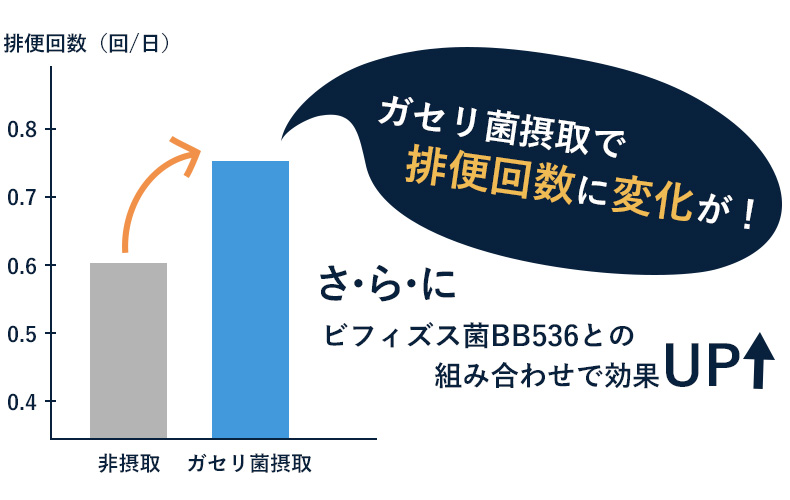 排便回数（回/日）

0.8
0.7
0.6
0.5
0.4

非摂取　ガセリ菌摂取

ガセリ菌摂取で
排便回数に変化が！

さ・ら・に
ビフィズス菌BB536との
組み合わせで効果UP